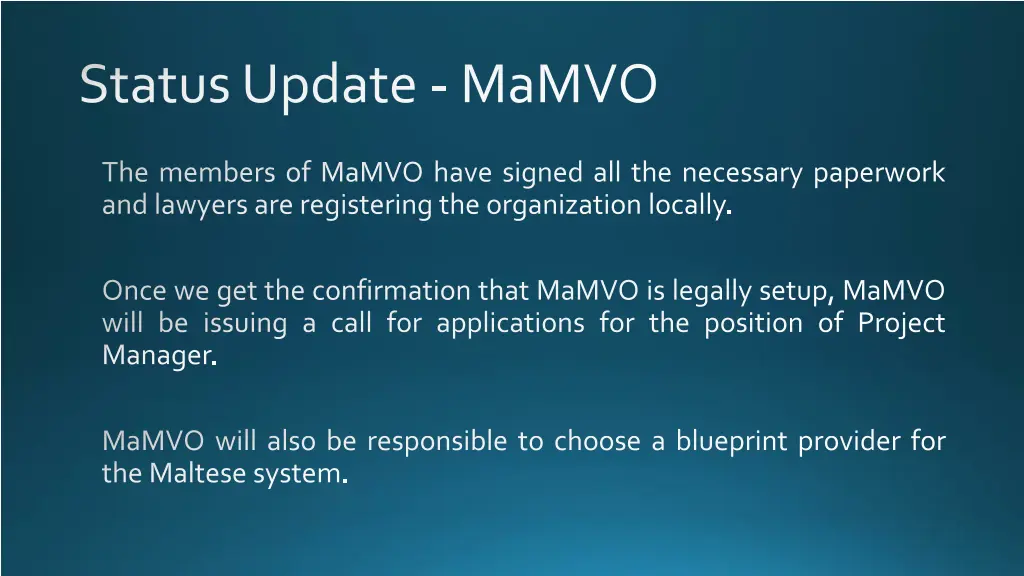 Status Update - MaMVO

The members of MaMVO have signed all the necessary paperwork and lawyers are registering the organization locally.

Once we get the confirmation that MaMVO is legally setup, MaMVO will be issuing a call for applications for the position of Project Manager.

MaMVO will also be responsible to choose a blueprint provider for the Maltese system.